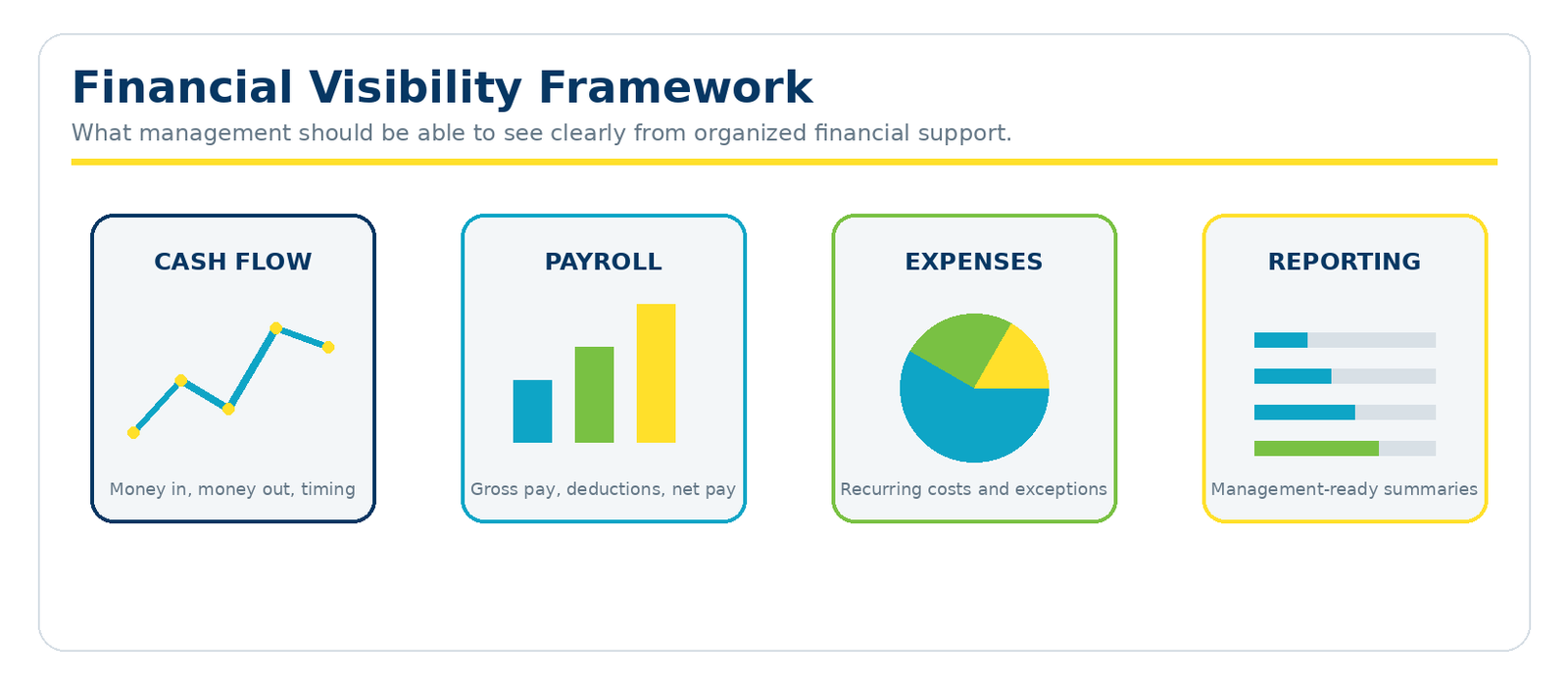 Financial Visibility Framework

What management should be able to see clearly from organized financial support.

CASH FLOW

Money in, money out, timing

PAYROLL

Gross pay, deductions, net pay

EXPENSES

Recurring costs and exceptions

REPORTING

Management-ready summaries